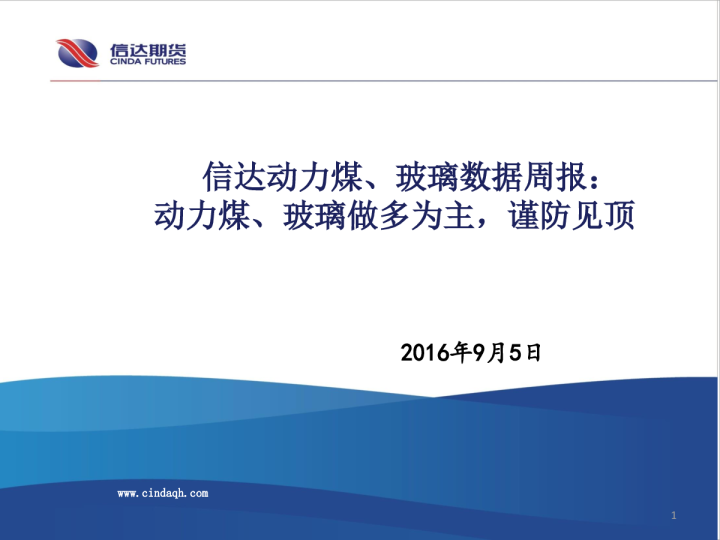 信达期货
CINDA FUTURES

信达动力煤、玻璃数据周报：
动力煤、玻璃做多为主，谨防见顶

2016年9月5日

www.cindaqh.com

1